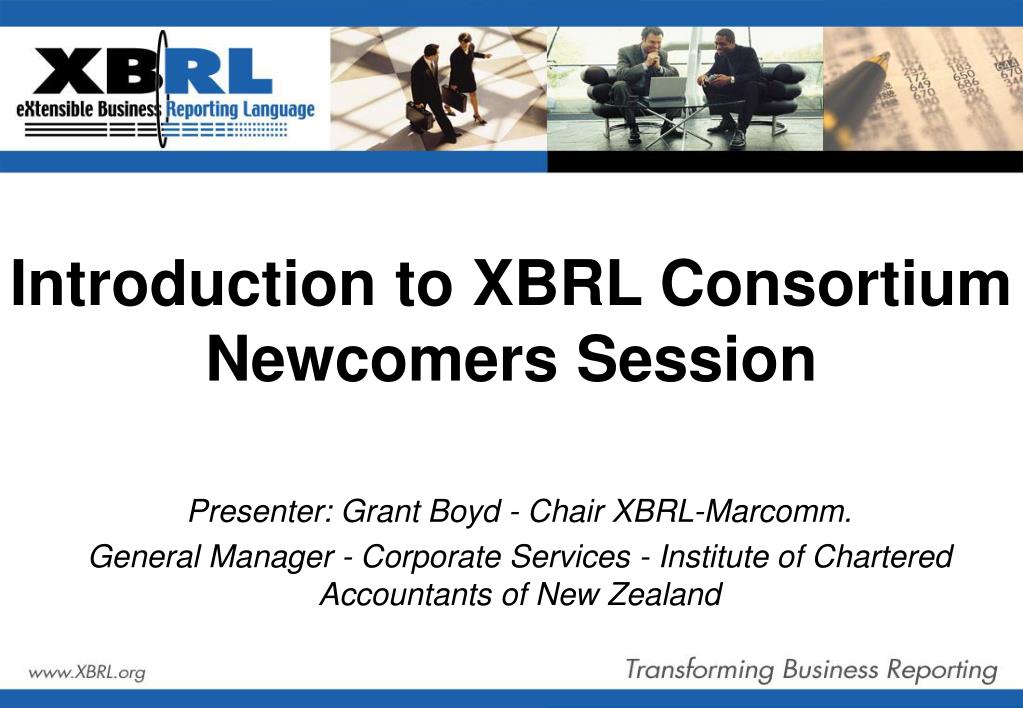 XBRL
eXtensible Business Reporting Language

Introduction to XBRL Consortium Newcomers Session

Presenter: Grant Boyd - Chair XBRL-Marcomm.
General Manager - Corporate Services - Institute of Chartered Accountants of New Zealand

www.XBRL.org

Transforming Business Reporting